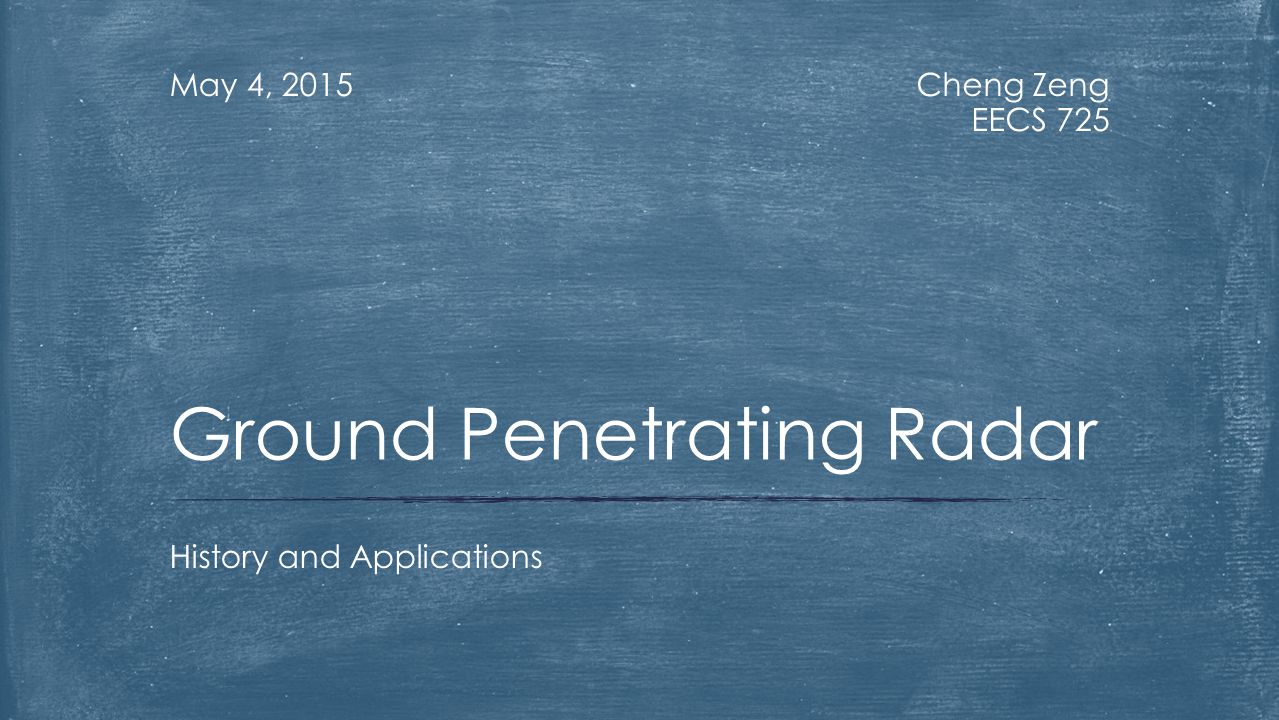 May 4, 2015

Cheng Zeng
EECS 725

Ground Penetrating Radar

History and Applications